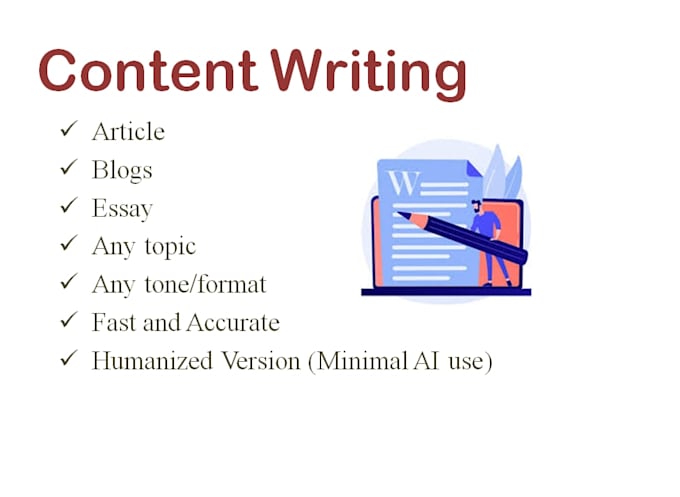 Content Writing

✓ Article
✓ Blogs
✓ Essay
✓ Any topic
✓ Any tone/format
✓ Fast and Accurate
✓ Humanized Version (Minimal AI use)

W